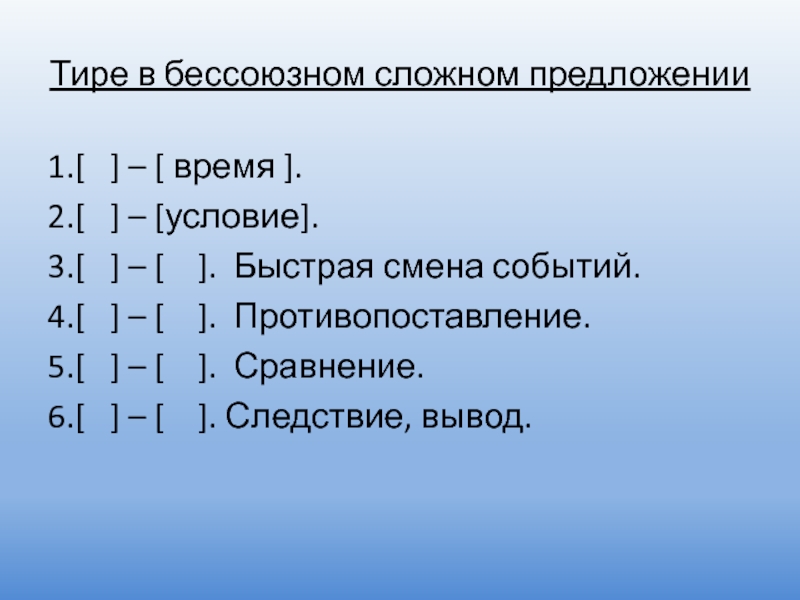 Тире в бессоюзном сложном предложении

1.[ ] – [ время ].
2.[ ] – [условие].
3.[ ] – [ ]. Быстрая смена событий.
4.[ ] – [ ]. Противопоставление.
5.[ ] – [ ]. Сравнение.
6.[ ] – [ ]. Следствие, вывод.